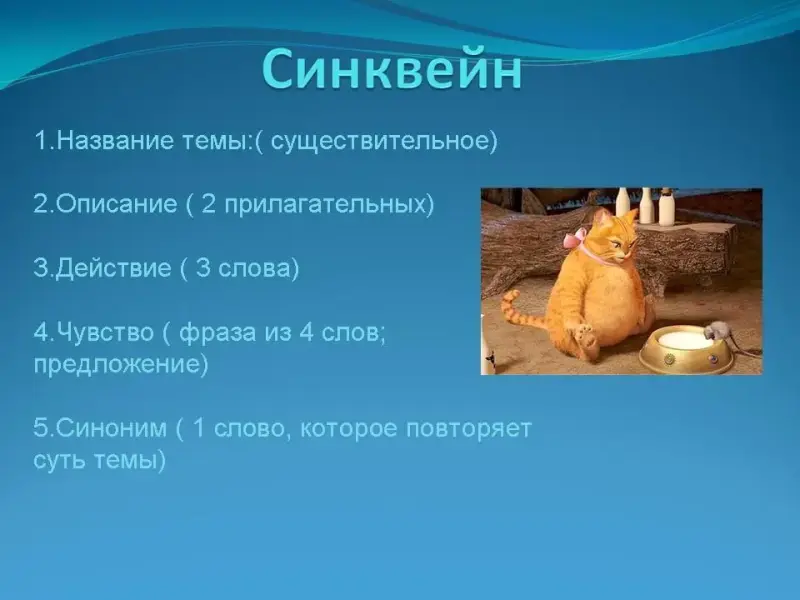 Синквейн

1.Название темы:( существительное)

2.Описание ( 2 прилагательных)

3.Действие ( 3 слова)

4.Чувство ( фраза из 4 слов; предложение)

5.Синоним ( 1 слово, которое повторяет суть темы)